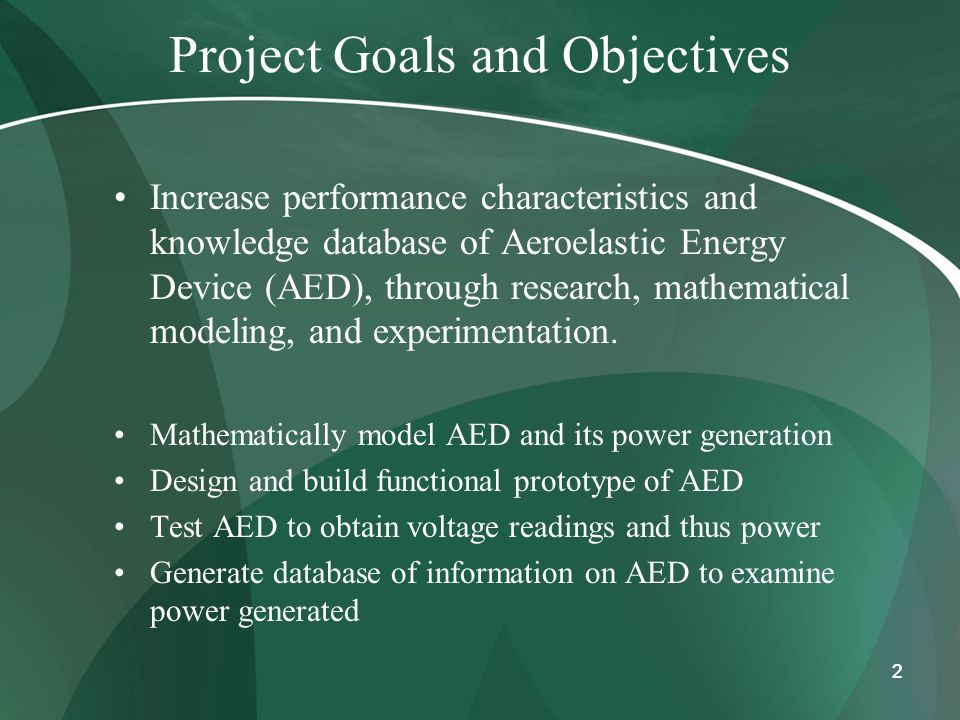 Project Goals and Objectives

• Increase performance characteristics and knowledge database of Aeroelastic Energy Device (AED), through research, mathematical modeling, and experimentation.

• Mathematically model AED and its power generation
• Design and build functional prototype of AED
• Test AED to obtain voltage readings and thus power
• Generate database of information on AED to examine power generated

2